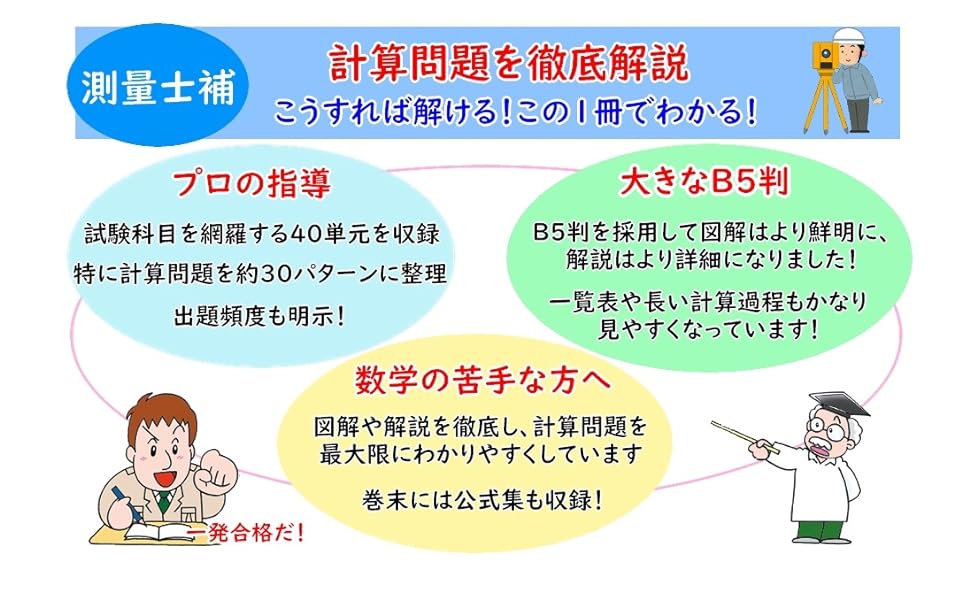 測量士補

計算問題を徹底解説
こうすれば解ける！この１冊でわかる！

プロの指導

試験科目を網羅する40単元を収録
特に計算問題を約30パターンに整理
出題頻度も明示！

大きなB5判

B5判を採用して図解はより鮮明に、解説はより詳細になりました！

一覧表や長い計算過程もかなり見やすくなっています！

数学の苦手な方へ

図解や解説を徹底し、計算問題を最大限にわかりやすくしています

巻末には公式集も収録！

一発合格だ！